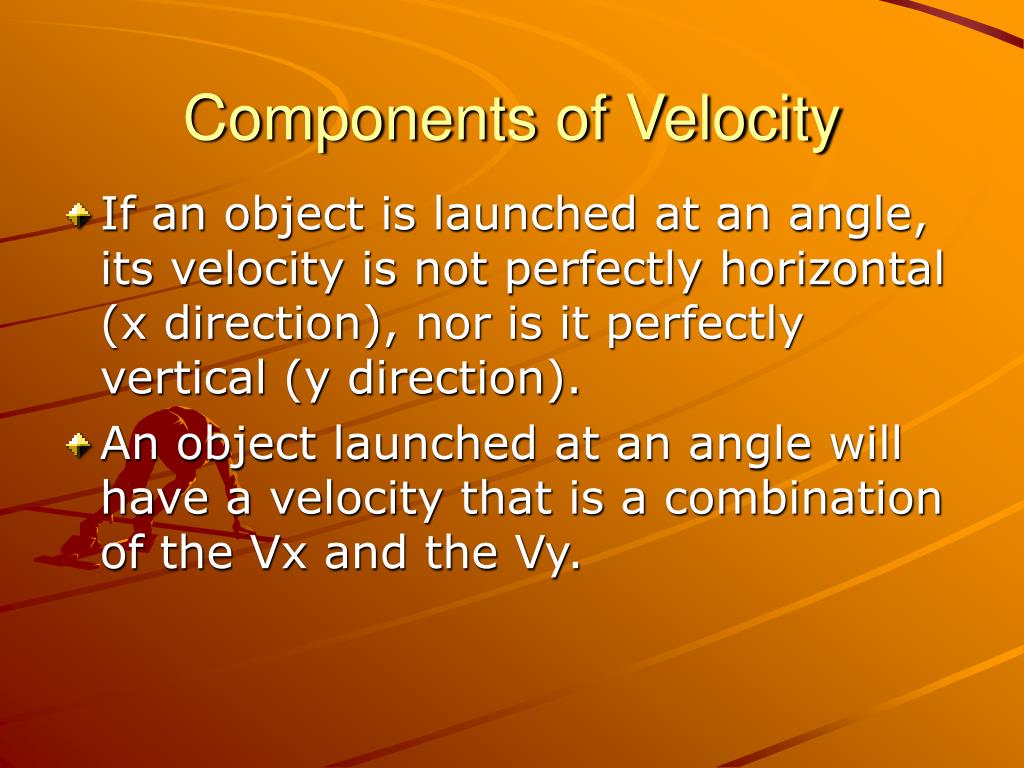 Components of Velocity

If an object is launched at an angle, its velocity is not perfectly horizontal (x direction), nor is it perfectly vertical (y direction).

An object launched at an angle will have a velocity that is a combination of the Vx and the Vy.